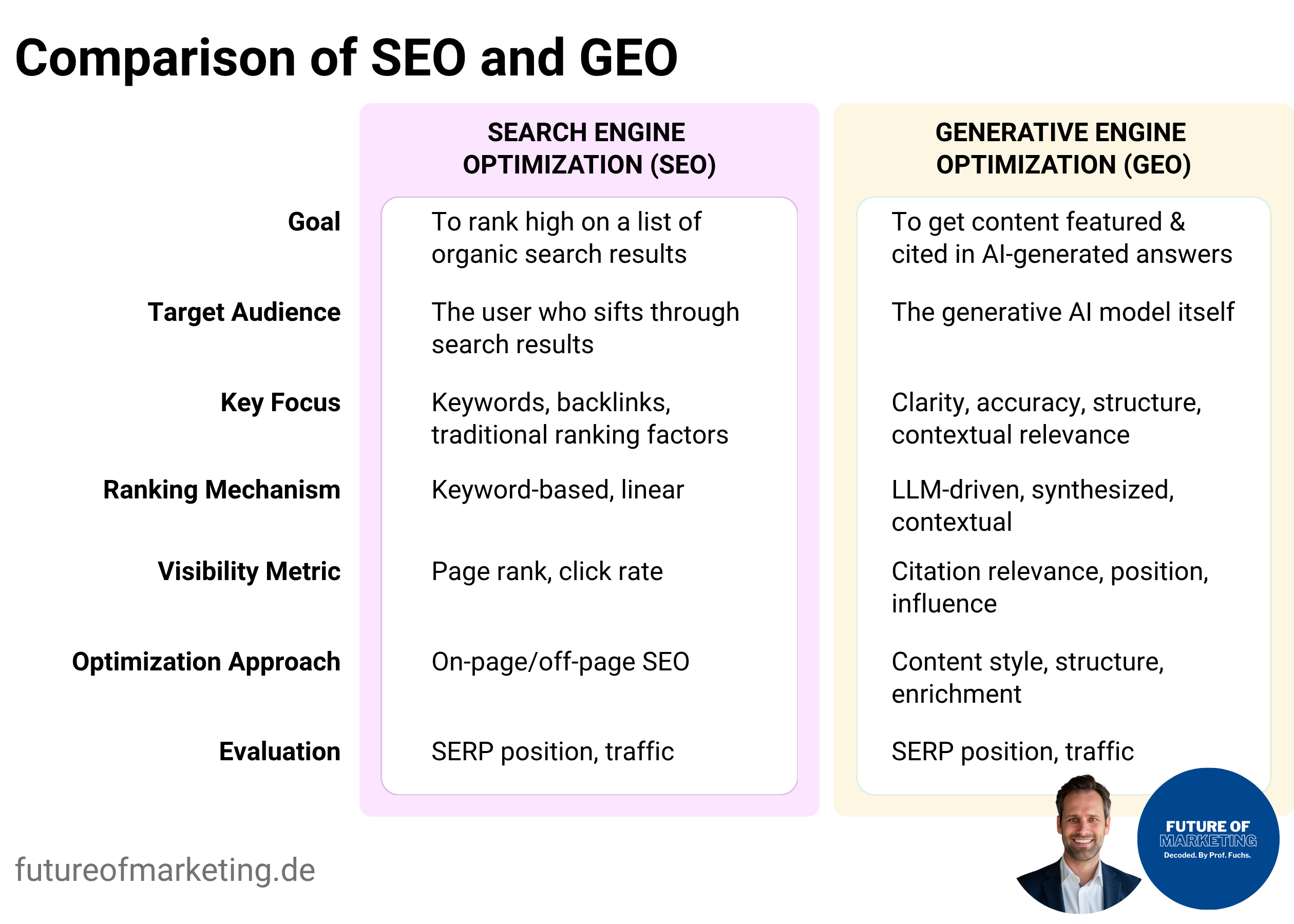 Comparison of SEO and GEO

| | SEARCH ENGINE OPTIMIZATION (SEO) | GENERATIVE ENGINE OPTIMIZATION (GEO) |
|---|---|---|
| Goal | To rank high on a list of organic search results | To get content featured & cited in AI-generated answers |
| Target Audience | The user who sifts through search results | The generative AI model itself |
| Key Focus | Keywords, backlinks, traditional ranking factors | Clarity, accuracy, structure, contextual relevance |
| Ranking Mechanism | Keyword-based, linear | LLM-driven, synthesized, contextual |
| Visibility Metric | Page rank, click rate | Citation relevance, position, influence |
| Optimization Approach | On-page/off-page SEO | Content style, structure, enrichment |
| Evaluation | SERP position, traffic | SERP position, traffic |

futureofmarketing.de

FUTURE OF MARKETING
Decoded. By Prof. Fuchs.